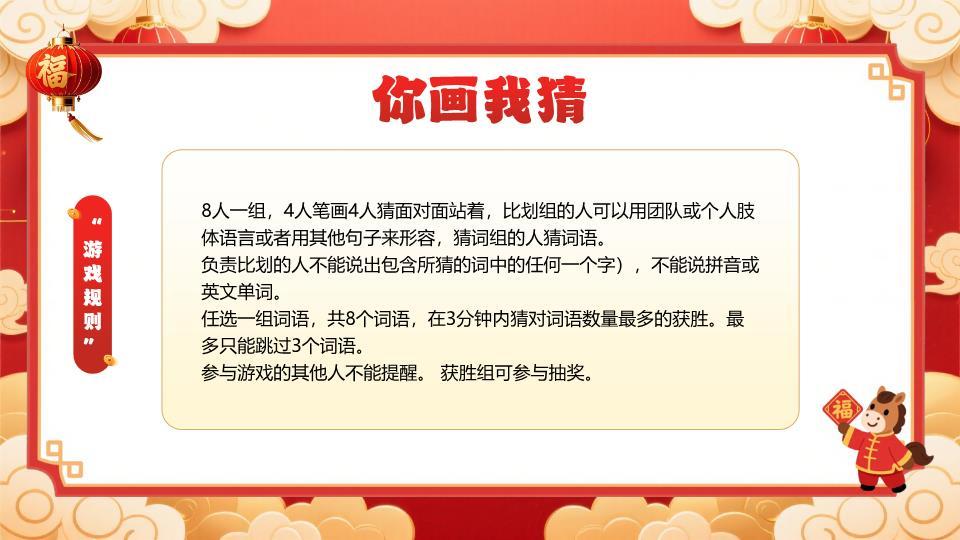 福

你画我猜

“游戏规则”

8人一组，4人笔画4人猜面对面站着，比划组的人可以用团队或个人肢体语言或者用其他句子来形容，猜词组的人猜词语。
负责比划的人不能说出包含所猜的词中的任何一个字），不能说拼音或英文单词。
任选一组词语，共8个词语，在3分钟内猜对词语数量最多的获胜。最多只能跳过3个词语。
参与游戏的其他人不能提醒。 获胜组可参与抽奖。

福